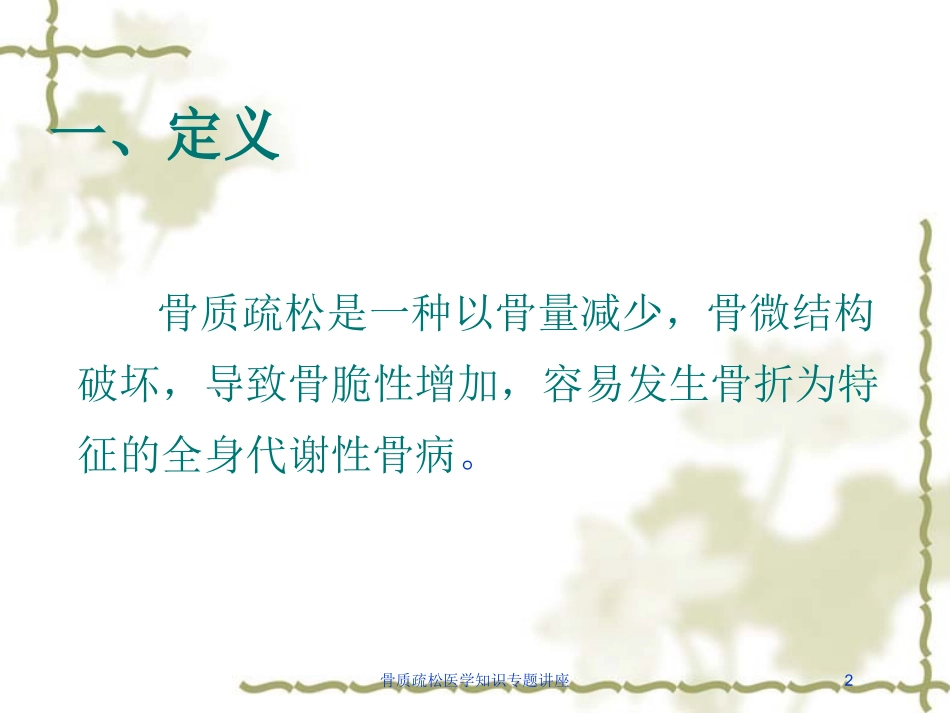 一、定义

骨质疏松是一种以骨量减少，骨微结构破坏，导致骨脆性增加，容易发生骨折为特征的全身代谢性骨病。

骨质疏松医学知识专题讲座

2